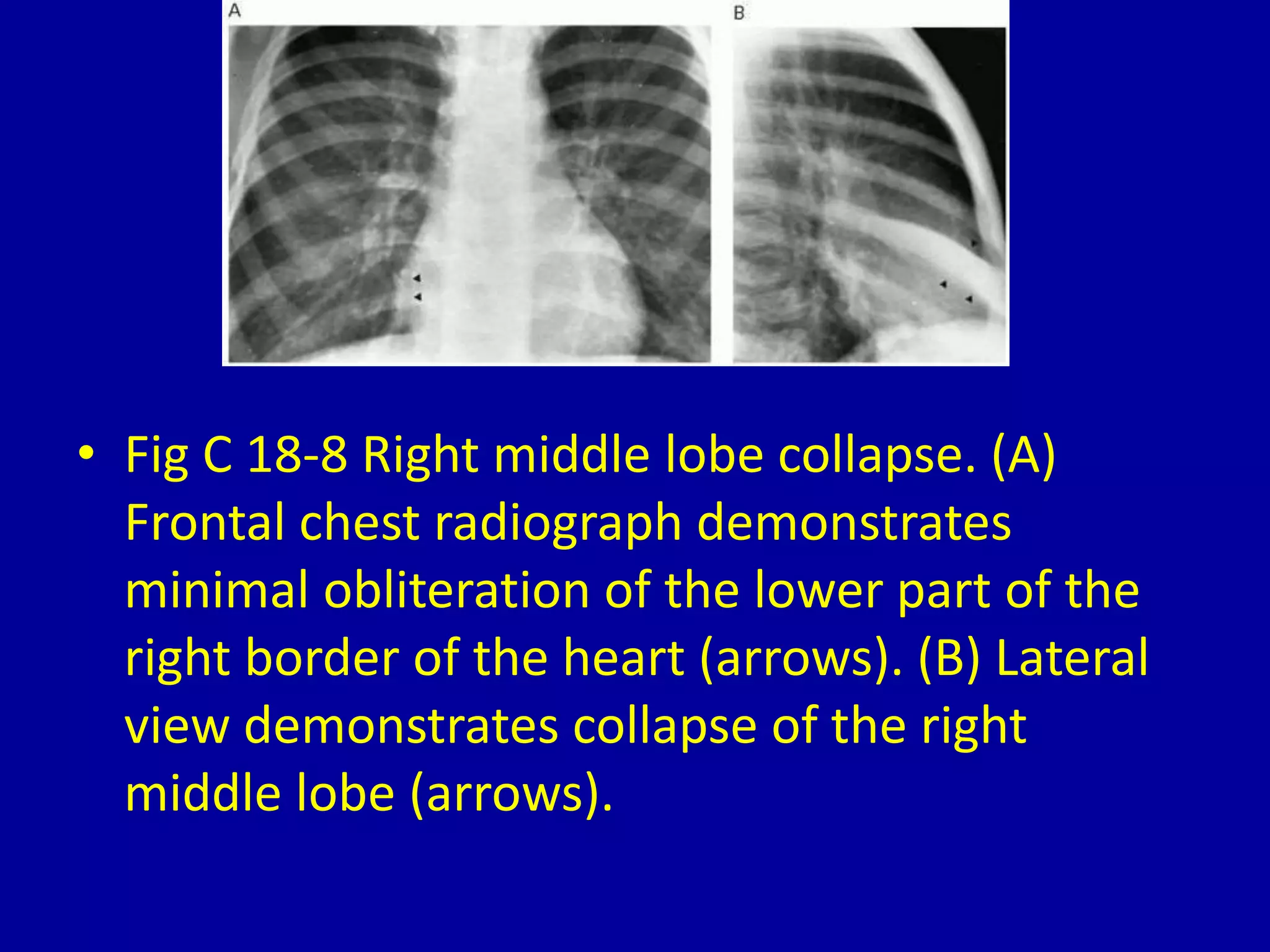 A

B

• Fig C 18-8 Right middle lobe collapse. (A) Frontal chest radiograph demonstrates minimal obliteration of the lower part of the right border of the heart (arrows). (B) Lateral view demonstrates collapse of the right middle lobe (arrows).